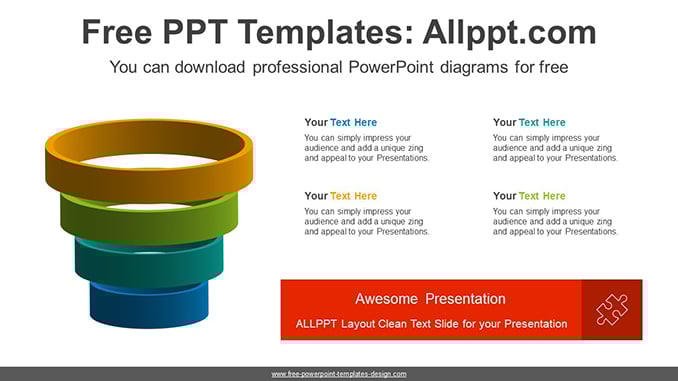 Free PPT Templates: Allppt.com

You can download professional PowerPoint diagrams for free

Your Text Here
You can simply impress your audience and add a unique zing and appeal to your Presentations.

Your Text Here
You can simply impress your audience and add a unique zing and appeal to your Presentations.

Your Text Here
You can simply impress your audience and add a unique zing and appeal to your Presentations.

Your Text Here
You can simply impress your audience and add a unique zing and appeal to your Presentations.

Awesome Presentation
ALLPPT Layout Clean Text Slide for your Presentation

www.free-powerpoint-templates-design.com